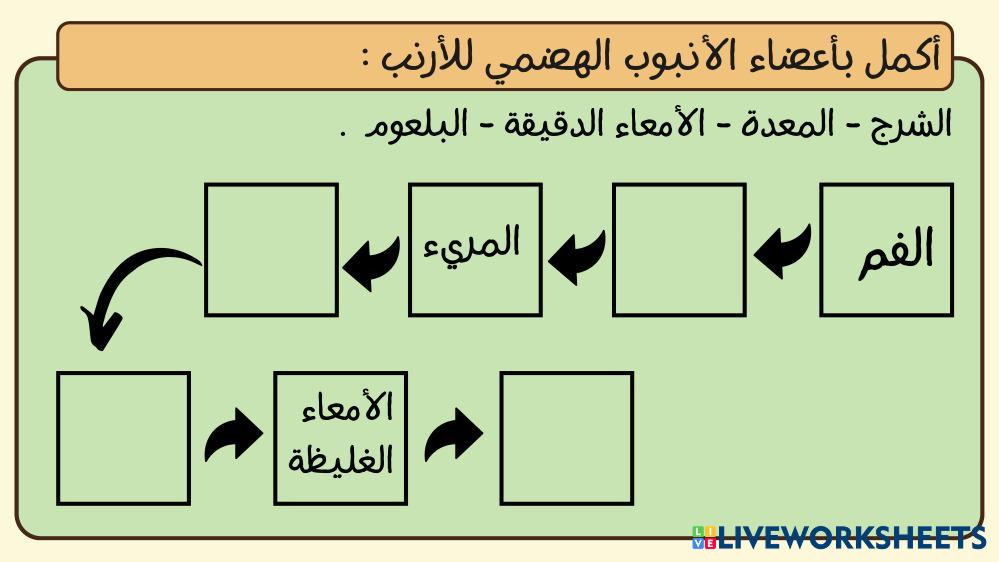 أكمل بأعضاء الأنبوب الهضمي للأرنب :

الشرج - المعدة - الأمعاء الدقيقة - البلعوم .

الفم

المريء

الأمعاء الغليظة

LIVEWORKSHEETS